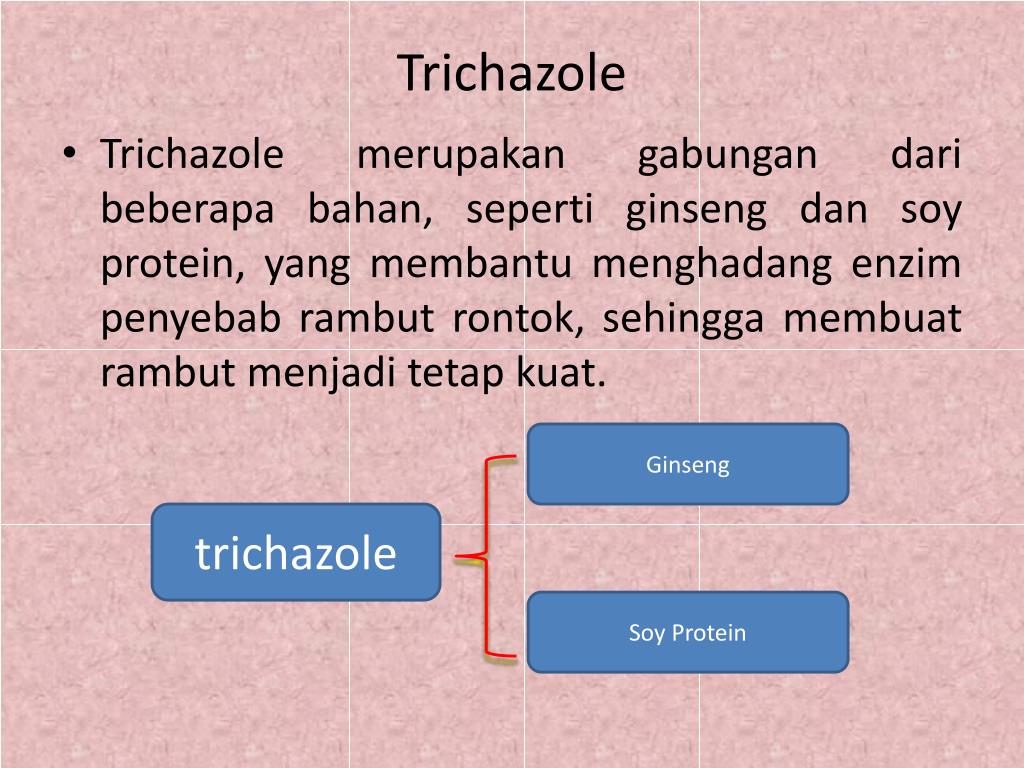 Trichazole

• Trichazole merupakan gabungan dari beberapa bahan, seperti ginseng dan soy protein, yang membantu menghadang enzim penyebab rambut rontok, sehingga membuat rambut menjadi tetap kuat.

trichazole

Ginseng

Soy Protein